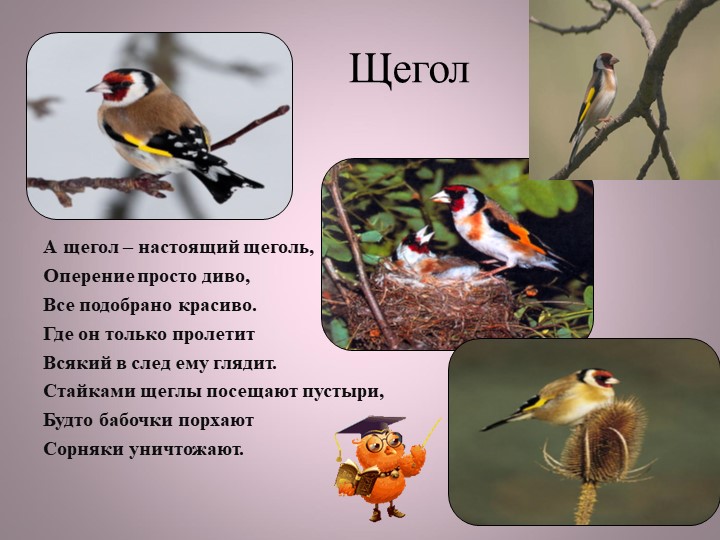 Щегол

А щегол – настоящий щеголь,
Оперение просто диво,
Все подобрано красиво.
Где он только пролетит
Всякий в след ему глядит.
Стайками щеглы посещают пустыри,
Будто бабочки порхают
Сорняки уничтожают.